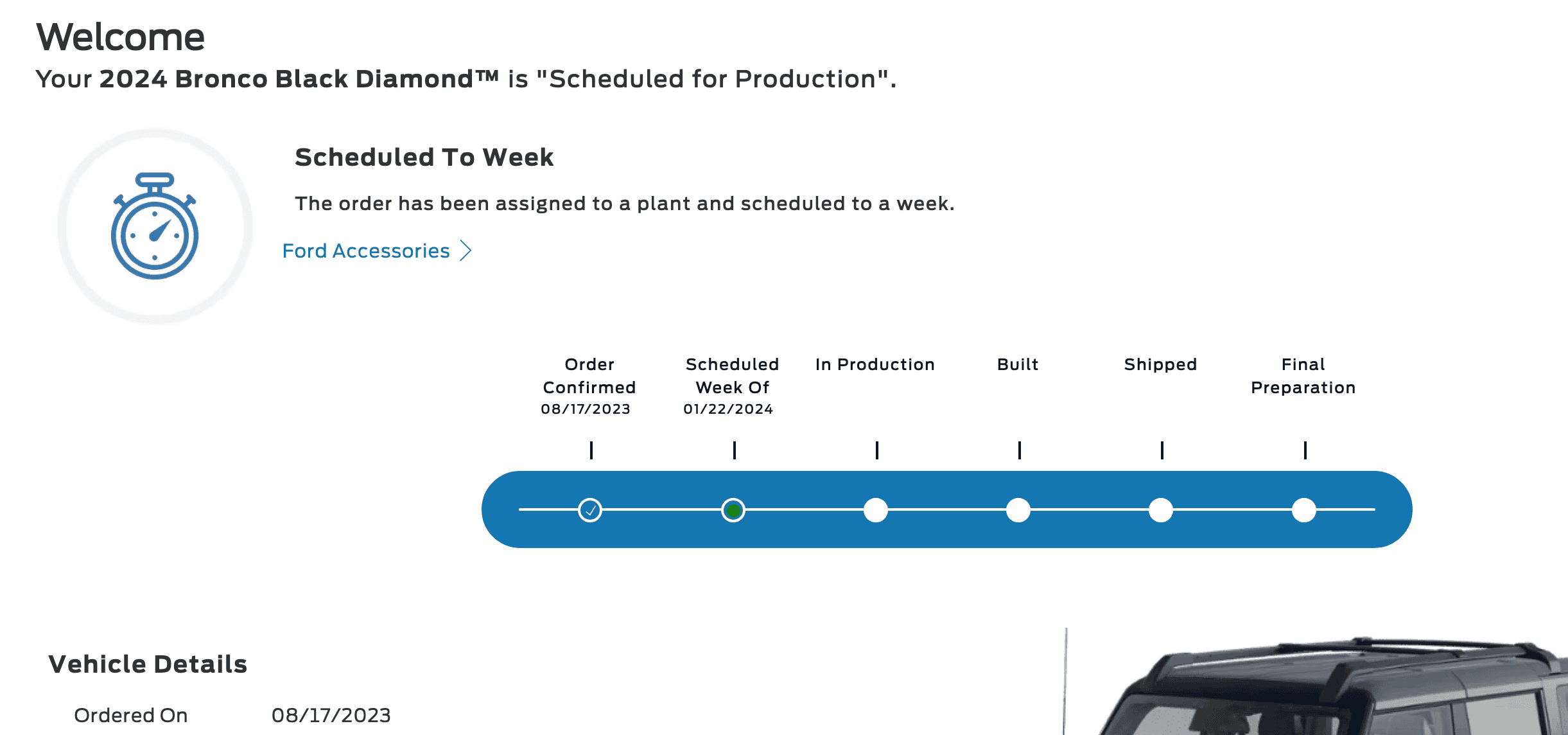 Welcome
Your 2024 Bronco Black Diamond™ is "Scheduled for Production".

Scheduled To Week

The order has been assigned to a plant and scheduled to a week.

Ford Accessories

Order Confirmed 08/17/2023

Scheduled Week Of 01/22/2024

In Production

Built

Shipped

Final Preparation

Vehicle Details

Ordered On 08/17/2023